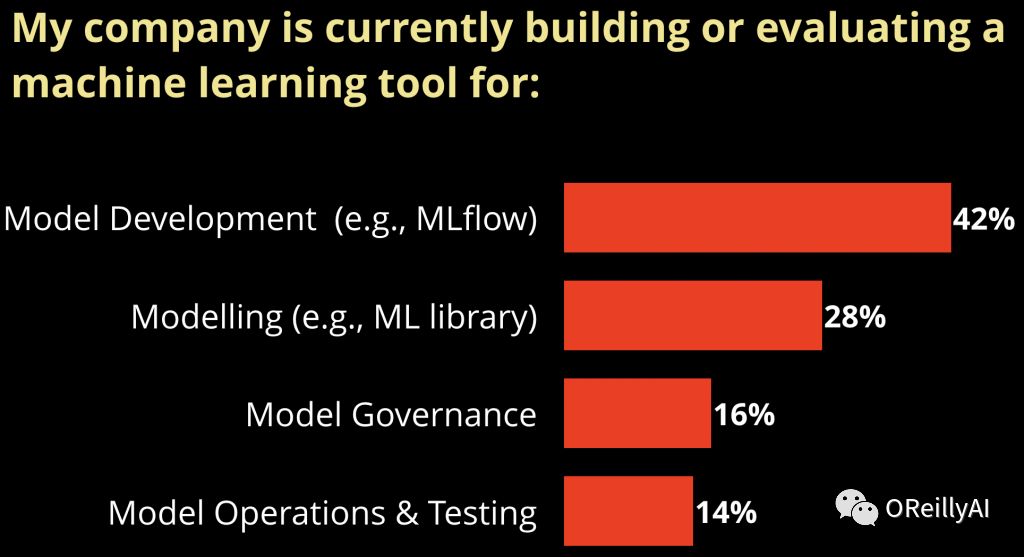 My company is currently building or evaluating a machine learning tool for:

Model Development (e.g., MLflow) 42%

Modelling (e.g., ML library) 28%

Model Governance 16%

Model Operations & Testing 14%

OReillyAI